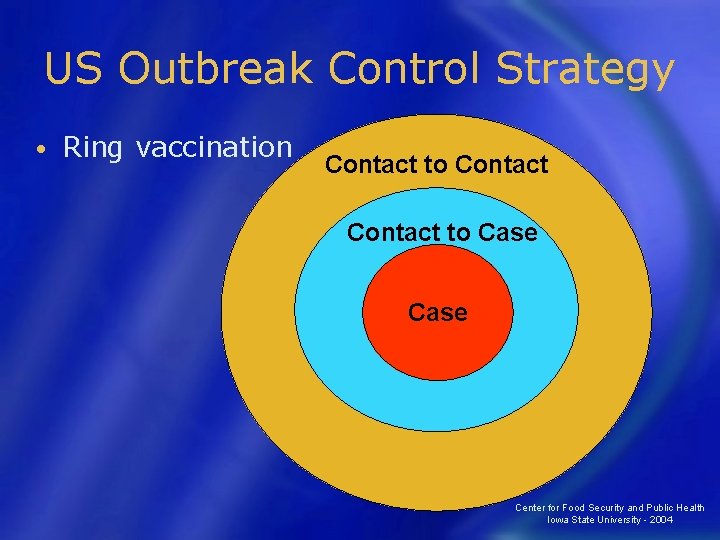 US Outbreak Control Strategy

• Ring vaccination

Contact to Contact

Contact to Case

Case

Center for Food Security and Public Health
Iowa State University - 2004